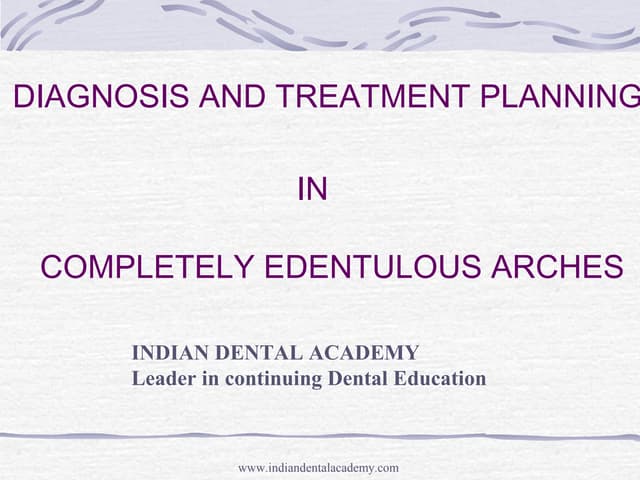 DIAGNOSIS AND TREATMENT PLANNING

IN

COMPLETELY EDENTULOUS ARCHES

INDIAN DENTAL ACADEMY
Leader in continuing Dental Education

www.indiandentalacademy.com